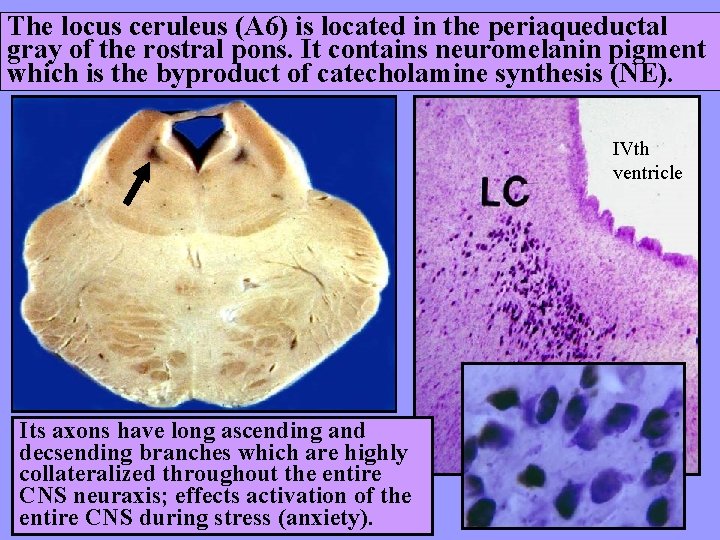 The locus ceruleus (A6) is located in the periaqueductal gray of the rostral pons. It contains neuromelanin pigment which is the byproduct of catecholamine synthesis (NE).

LC

IVth ventricle

Its axons have long ascending and decsending branches which are highly collateralized throughout the entire CNS neuraxis; effects activation of the entire CNS during stress (anxiety).